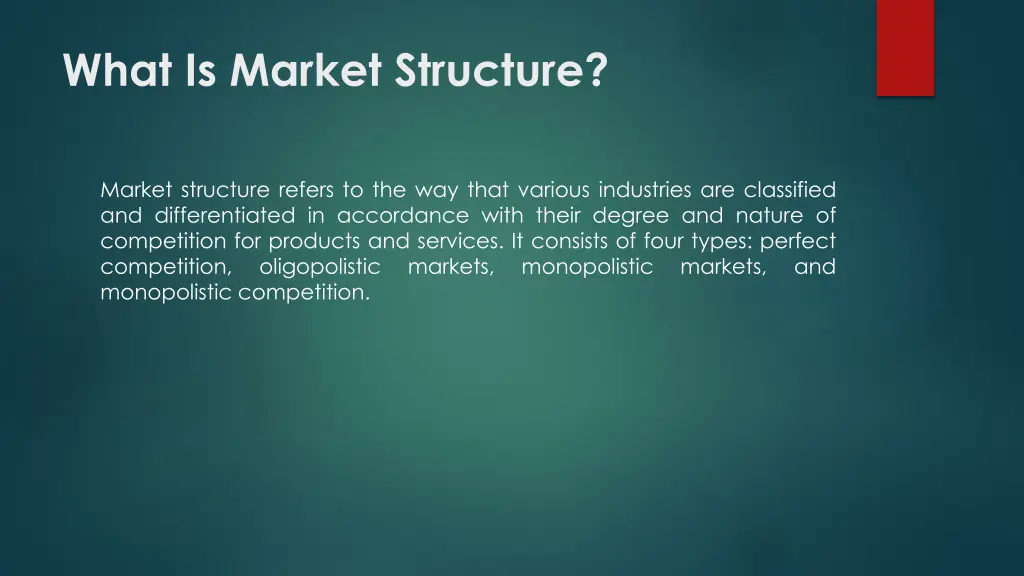 What Is Market Structure?

Market structure refers to the way that various industries are classified and differentiated in accordance with their degree and nature of competition for products and services. It consists of four types: perfect competition, oligopolistic markets, monopolistic markets, and monopolistic competition.